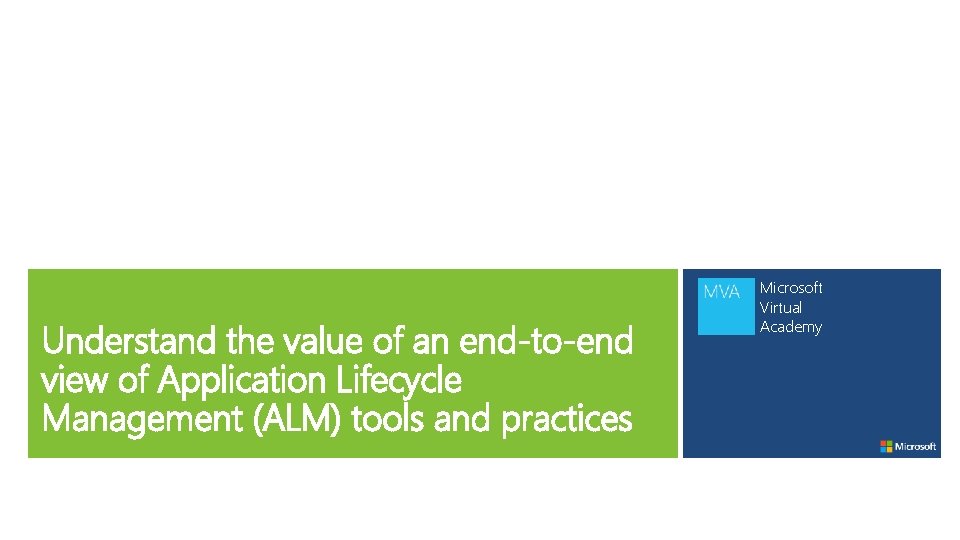 Understand the value of an end-to-end view of Application Lifecycle Management (ALM) tools and practices

MVA

Microsoft
Virtual
Academy

Microsoft